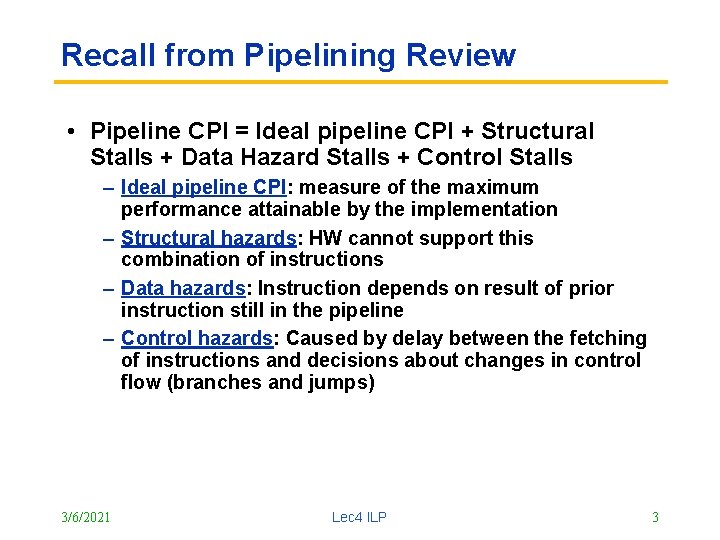 Recall from Pipelining Review

• Pipeline CPI = Ideal pipeline CPI + Structural Stalls + Data Hazard Stalls + Control Stalls

– Ideal pipeline CPI: measure of the maximum performance attainable by the implementation

– Structural hazards: HW cannot support this combination of instructions

– Data hazards: Instruction depends on result of prior instruction still in the pipeline

– Control hazards: Caused by delay between the fetching of instructions and decisions about changes in control flow (branches and jumps)

3/6/2021

Lec4 ILP

3